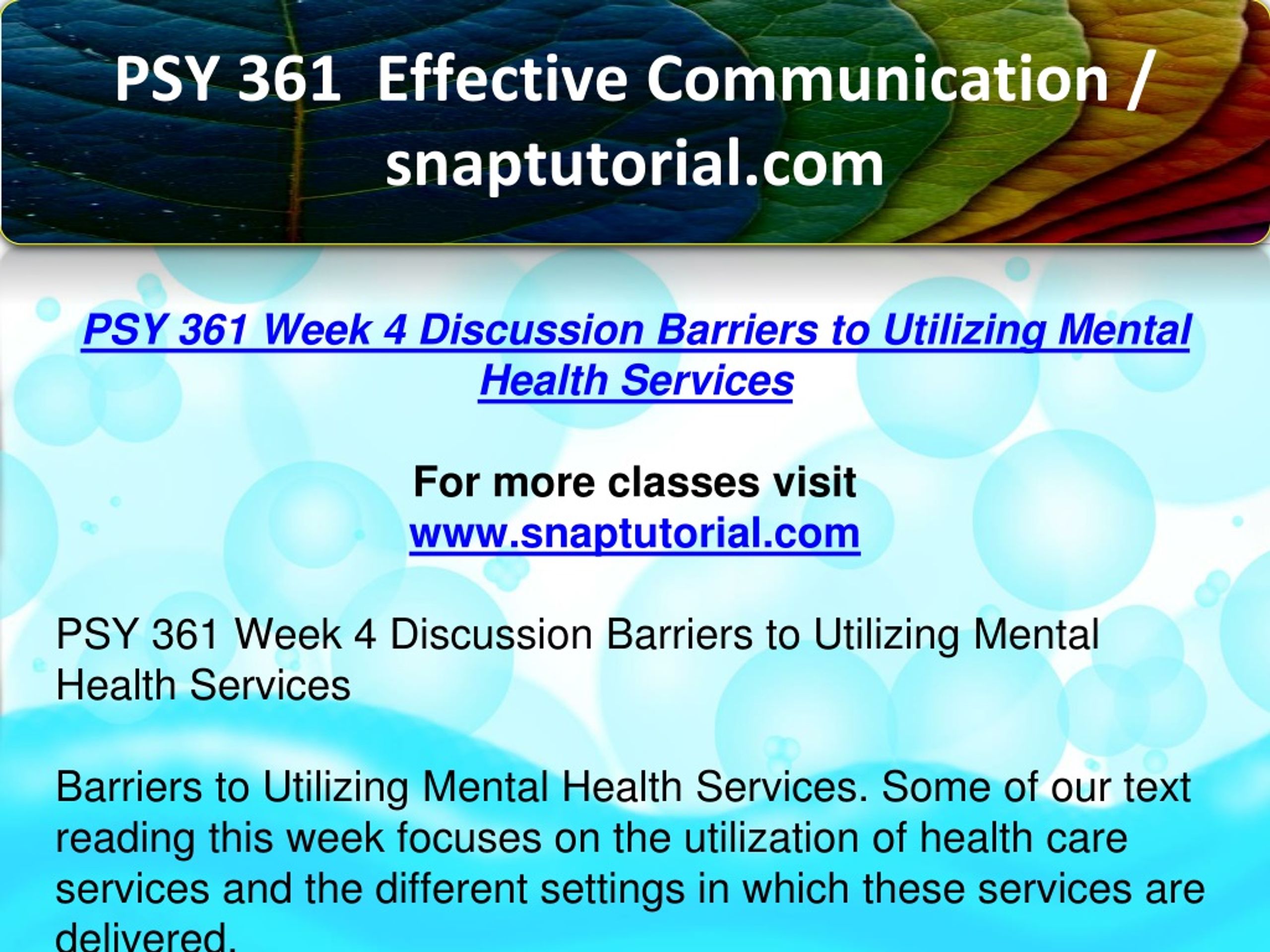 PSY 361 Effective Communication / snaptutorial.com

PSY 361 Week 4 Discussion Barriers to Utilizing Mental Health Services

For more classes visit
www.snaptutorial.com

PSY 361 Week 4 Discussion Barriers to Utilizing Mental Health Services

Barriers to Utilizing Mental Health Services. Some of our text reading this week focuses on the utilization of health care services and the different settings in which these services are delivered.